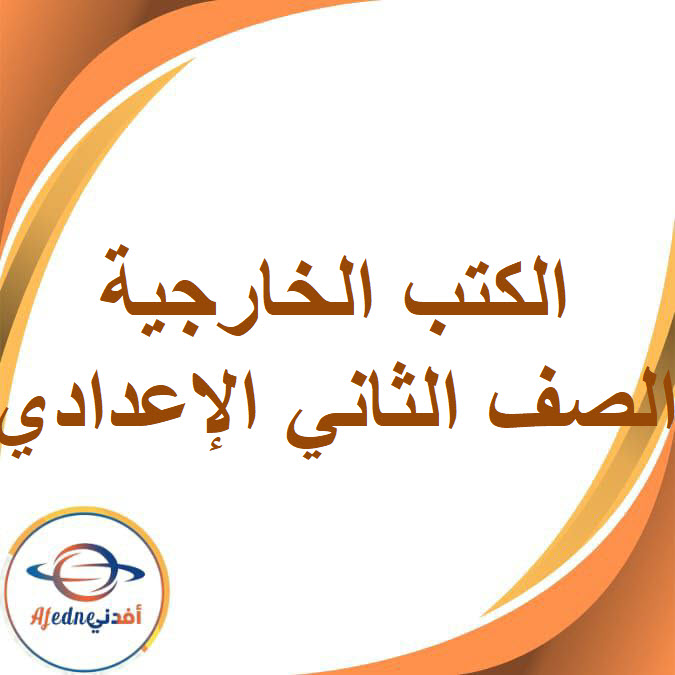 الكتب الخارجية
الصف الثاني الإعدادي

Afedne أفدني